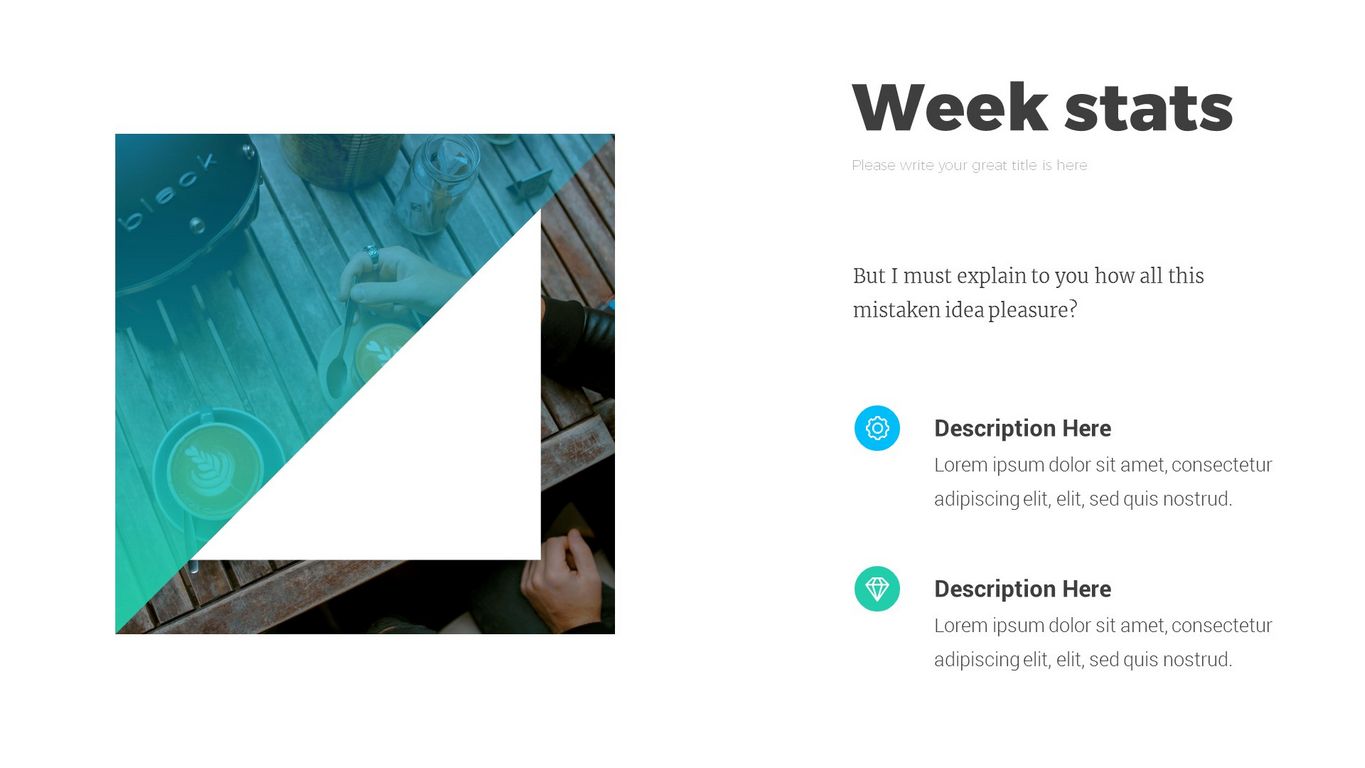 black

Week stats

Please write your great title is here

But I must explain to you how all this mistaken idea pleasure?

Description Here

Lorem ipsum dolor sit amet, consectetur adipiscing elit, elit, sed quis nostrud.

Description Here

Lorem ipsum dolor sit amet, consectetur adipiscing elit, elit, sed quis nostrud.